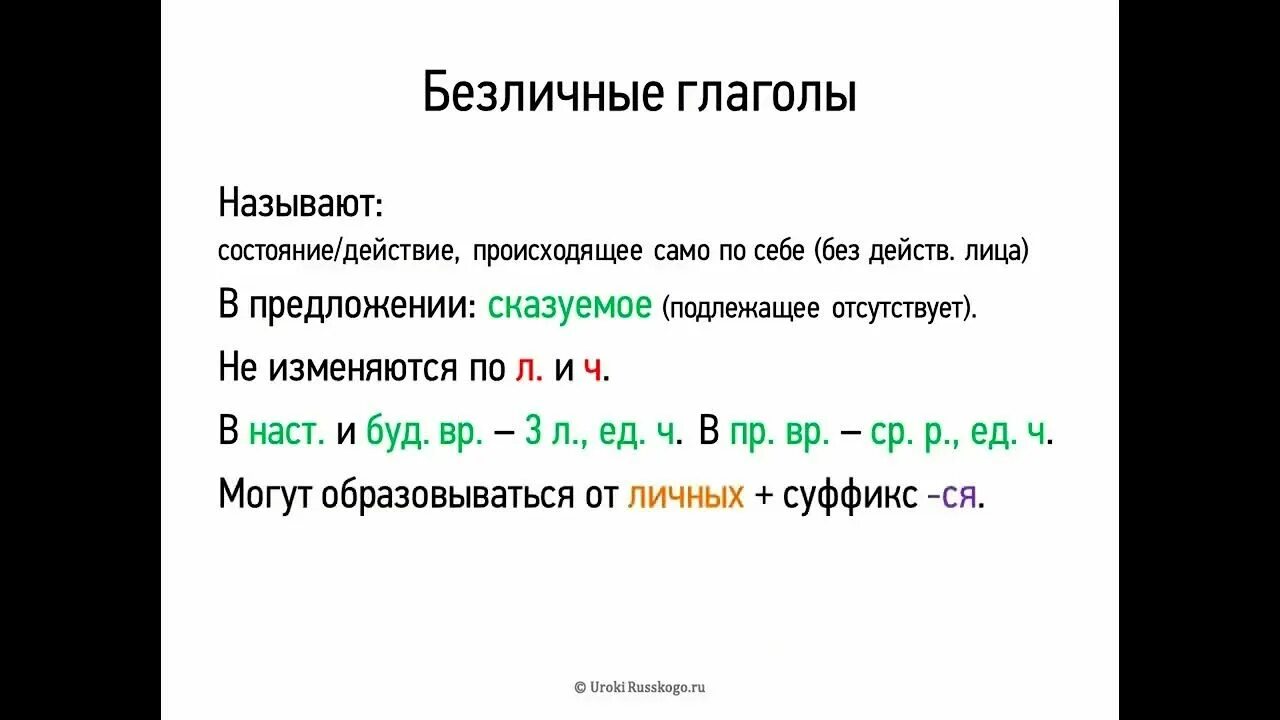 Безличные глаголы

Называют:
состояние/действие, происходящее само по себе (без действ. лица)

В предложении: сказуемое (подлежащее отсутствует).

Не изменяются по л. и ч.

В наст. и буд. вр. – 3 л., ед. ч. В пр. вр. – ср. р., ед. ч.

Могут образовываться от личных + суффикс -ся.

© Uroki Russkogo.ru